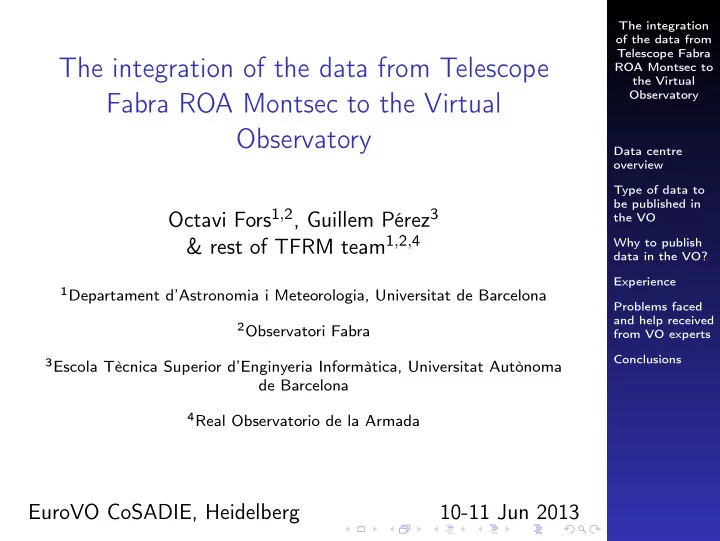 The integration of the data from Telescope Fabra ROA Montsec to the Virtual Observatory

Octavi Fors$^{1,2}$, Guillem Pérez$^{3}$ & rest of TFRM team$^{1,2,4}$

$^{1}$Departament d'Astronomia i Meteorologia, Universitat de Barcelona

$^{2}$Observatori Fabra

$^{3}$Escola Tècnica Superior d'Enginyeria Informàtica, Universitat Autònoma de Barcelona

$^{4}$Real Observatorio de la Armada

EuroVO CoSADIE, Heidelberg

10-11 Jun 2013

The integration of the data from Telescope Fabra ROA Montsec to the Virtual Observatory

Data centre overview

Type of data to be published in the VO

Why to publish data in the VO?

Experience

Problems faced and help received from VO experts

Conclusions